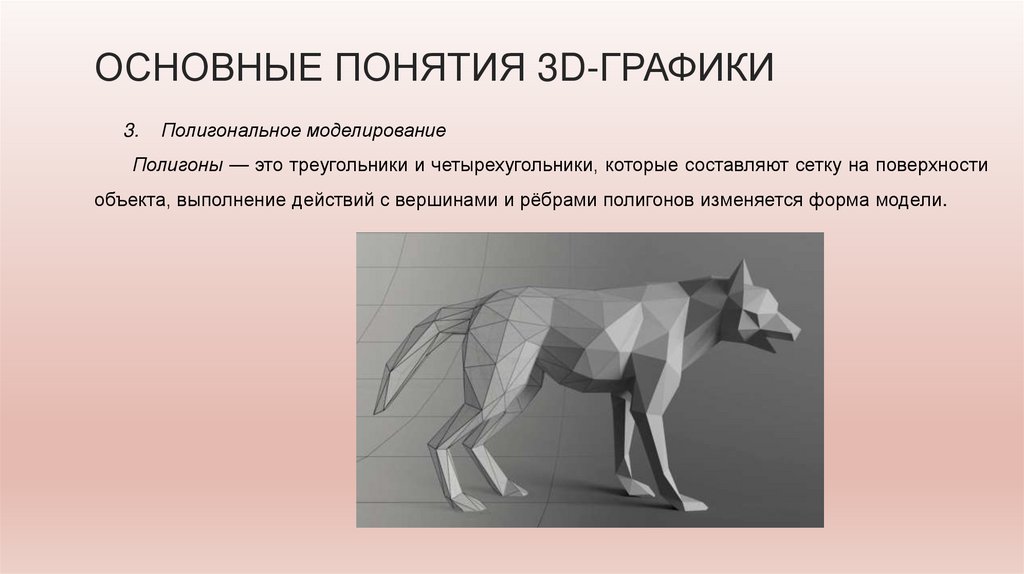 ОСНОВНЫЕ ПОНЯТИЯ 3D-ГРАФИКИ

3. Полигональное моделирование

Полигоны — это треугольники и четырехугольники, которые составляют сетку на поверхности объекта, выполнение действий с вершинами и рёбрами полигонов изменяется форма модели.